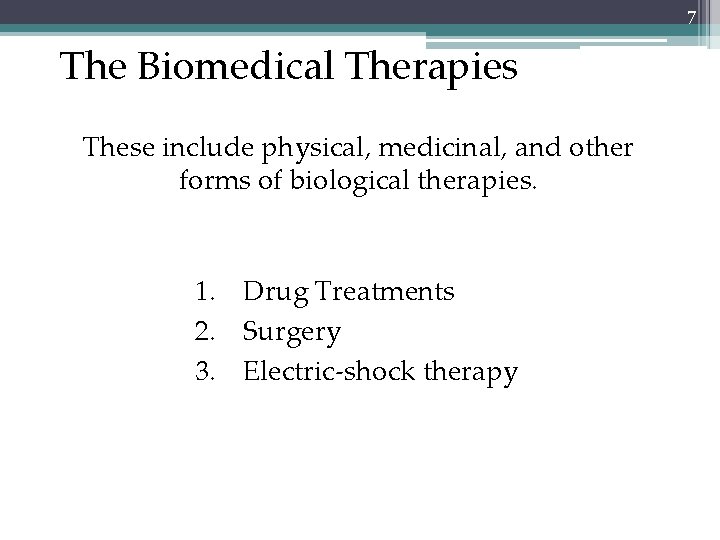 7

The Biomedical Therapies

These include physical, medicinal, and other forms of biological therapies.

1. Drug Treatments
2. Surgery
3. Electric-shock therapy